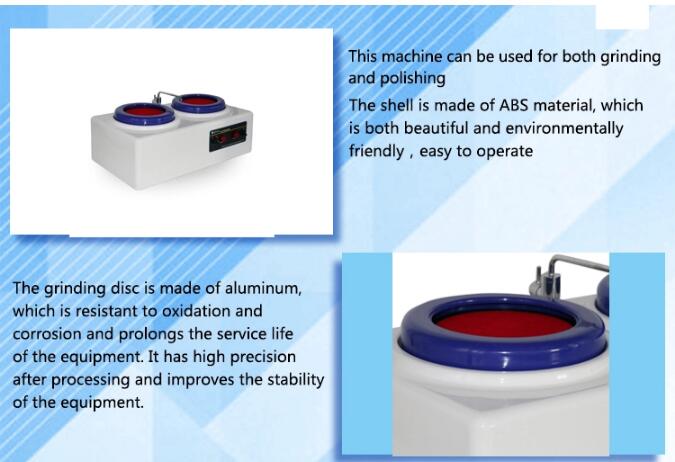 This machine can be used for both grinding and polishing

The shell is made of ABS material, which is both beautiful and environmentally friendly , easy to operate

The grinding disc is made of aluminum, which is resistant to oxidation and corrosion and prolongs the service life of the equipment. It has high precision after processing and improves the stability of the equipment.